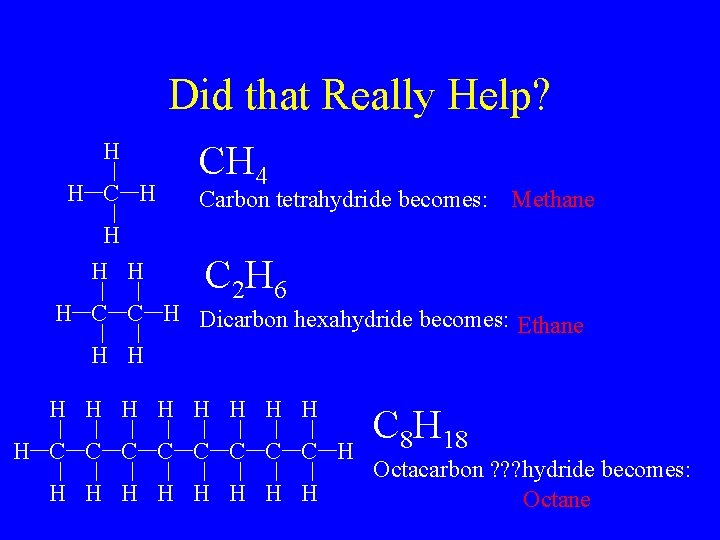 Did that Really Help?

H
H—C—H
H

$CH_4$
Carbon tetrahydride becomes: Methane

H H
H—C—C—H
H H

$C_2H_6$
Dicarbon hexahydride becomes: Ethane

H H H H H H H H
H—C—C—C—C—C—C—C—C—H
H H H H H H H H

$C_8H_{18}$
Octacarbon ???hydride becomes:
Octane